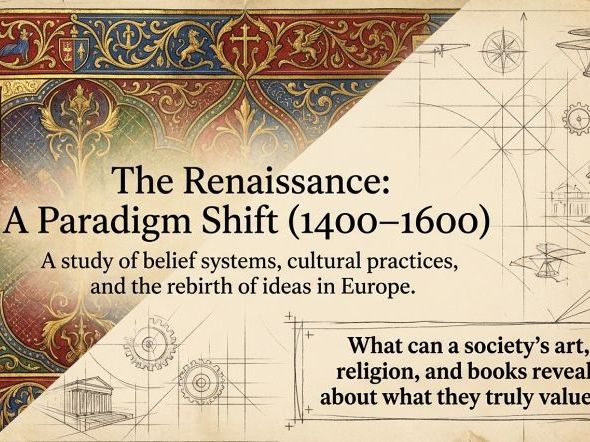 The Renaissance:
A Paradigm Shift (1400–1600)

A study of belief systems, cultural practices, and the rebirth of ideas in Europe.

What can a society's art, religion, and books reveal about what they truly value